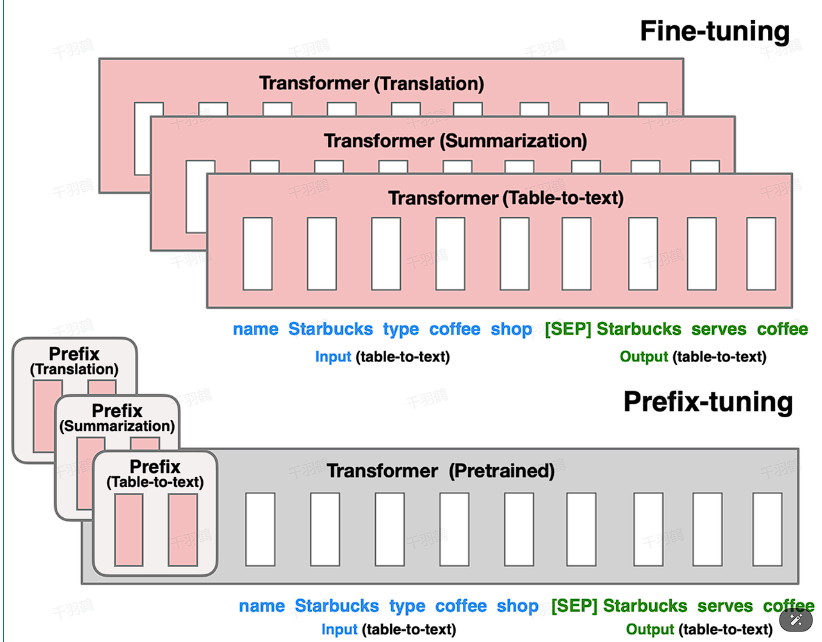 Fine-tuning

Transformer (Translation)

Transformer (Summarization)

Transformer (Table-to-text)

name Starbucks type coffee shop [SEP] Starbucks serves coffee

Input (table-to-text) Output (table-to-text)

Prefix (Translation)

Prefix (Summarization)

Prefix (Table-to-text)

Prefix-tuning

Transformer (Pretrained)

name Starbucks type coffee shop [SEP] Starbucks serves coffee

Input (table-to-text) Output (table-to-text)

千羽鹤